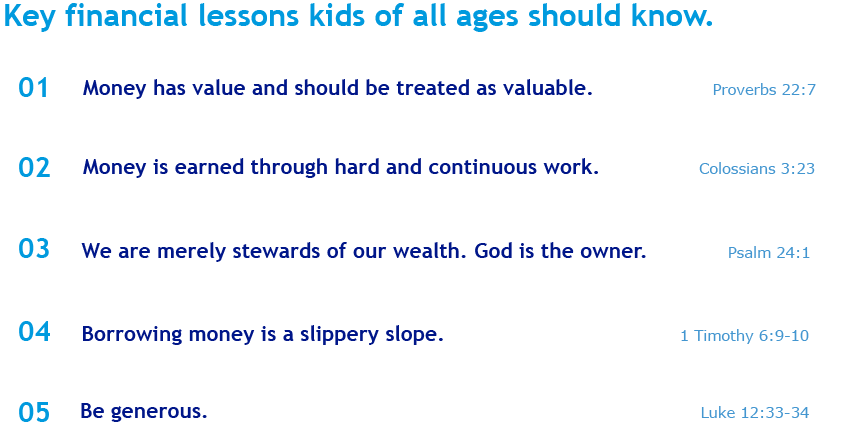 Key financial lessons kids of all ages should know.

01 Money has value and should be treated as valuable. Proverbs 22:7

02 Money is earned through hard and continuous work. Colossians 3:23

03 We are merely stewards of our wealth. God is the owner. Psalm 24:1

04 Borrowing money is a slippery slope. 1 Timothy 6:9-10

05 Be generous. Luke 12:33-34